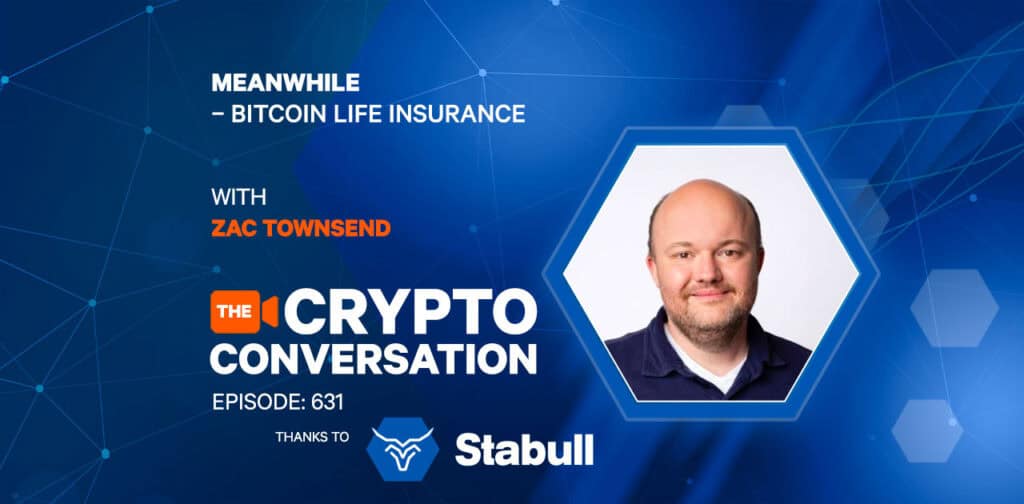 MEANWHILE
– BITCOIN LIFE INSURANCE

WITH
ZAC TOWNSEND

THE CRYPTO CONVERSATION

EPISODE: 631

THANKS TO Stabull